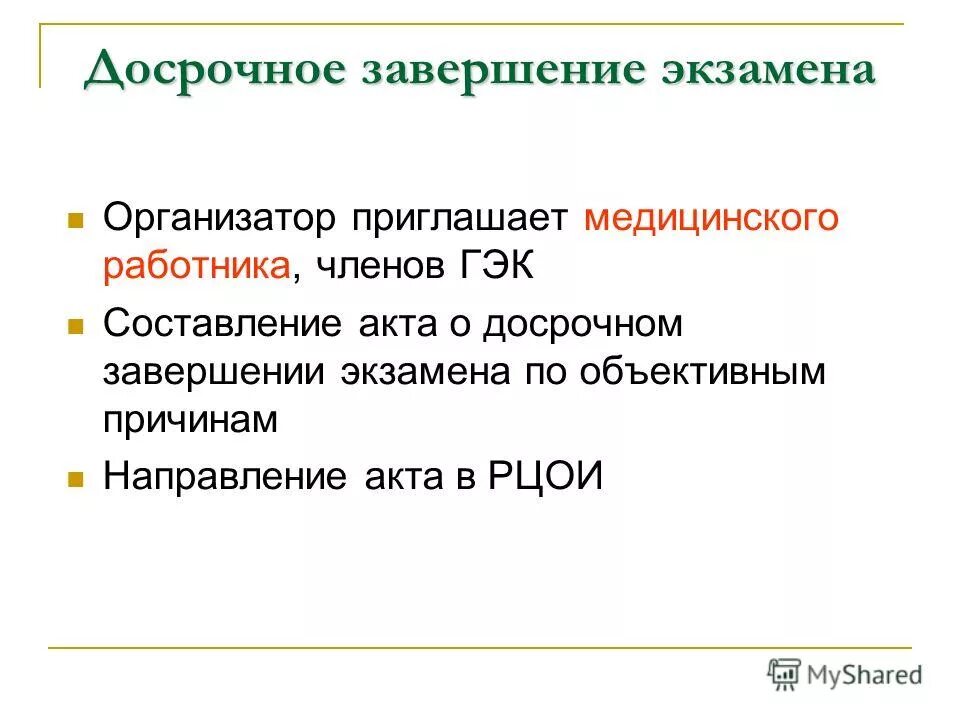 Досрочное завершение экзамена

Организатор приглашает медицинского работника, членов ГЭК

Составление акта о досрочном завершении экзамена по объективным причинам

Направление акта в РЦОИ

MyShared